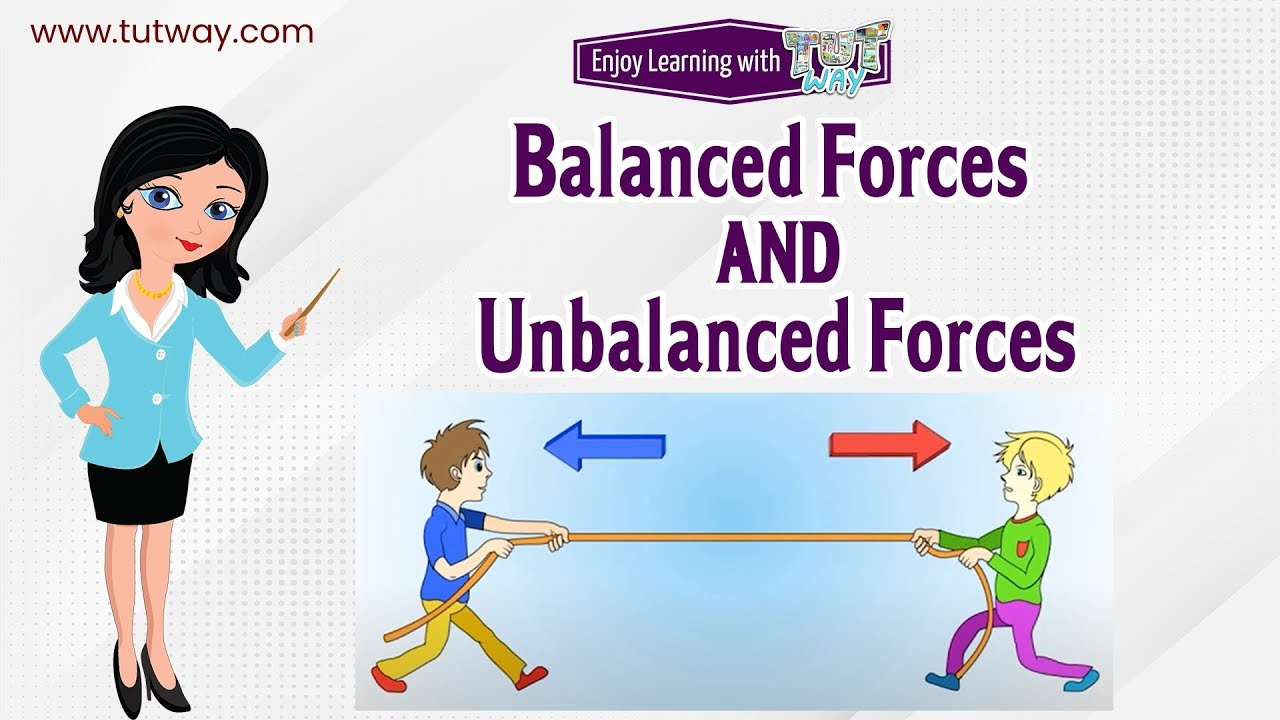 www.tutway.com

Enjoy Learning with TUT WAY

Balanced Forces
AND
Unbalanced Forces